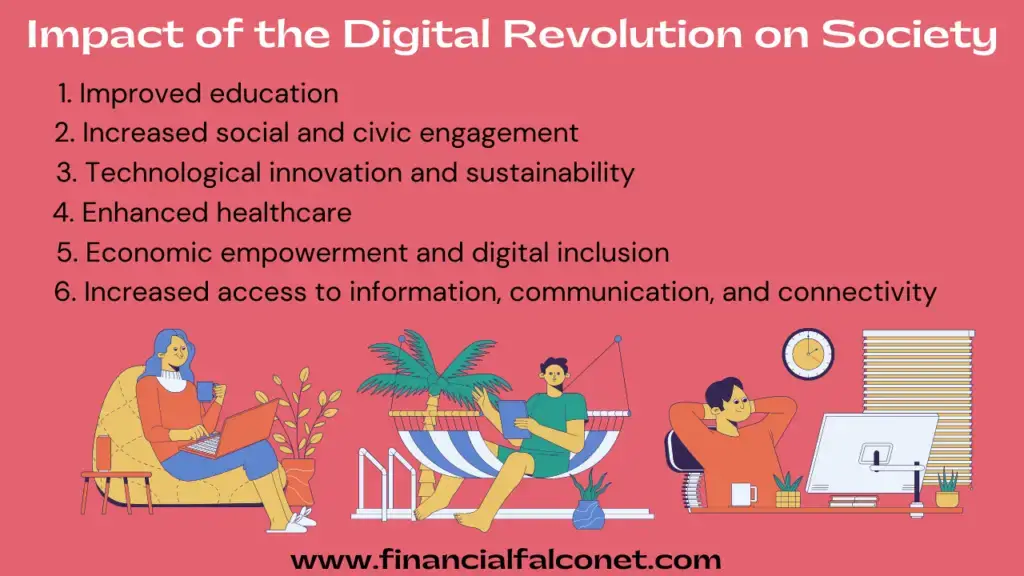 Impact of the Digital Revolution on Society

1. Improved education
2. Increased social and civic engagement
3. Technological innovation and sustainability
4. Enhanced healthcare
5. Economic empowerment and digital inclusion
6. Increased access to information, communication, and connectivity

www.financialfalconet.com